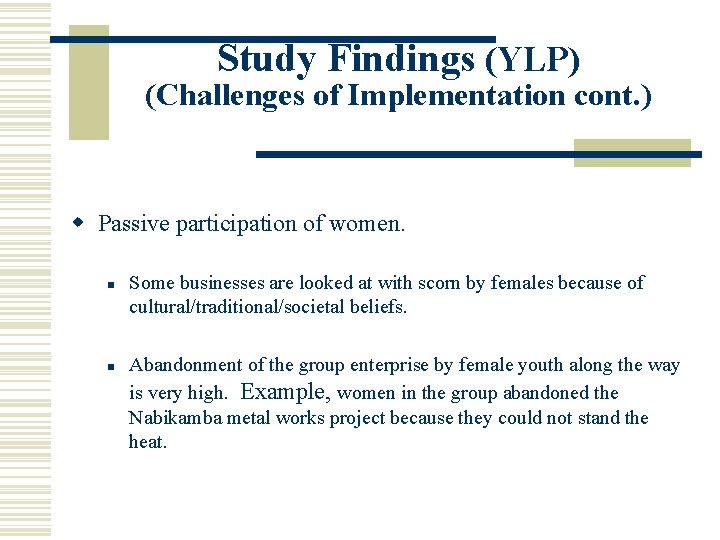 Study Findings (YLP)
(Challenges of Implementation cont.)

Passive participation of women.

Some businesses are looked at with scorn by females because of cultural/traditional/societal beliefs.

Abandonment of the group enterprise by female youth along the way is very high. Example, women in the group abandoned the Nabikamba metal works project because they could not stand the heat.